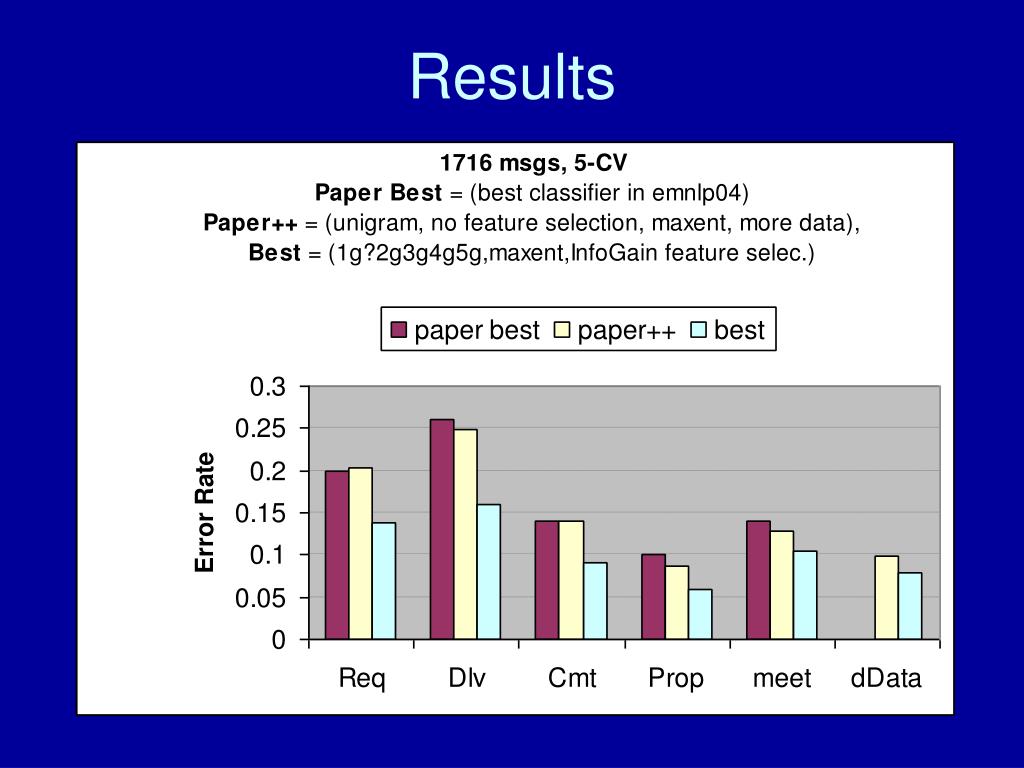 Results

1716 msgs, 5-CV
Paper Best = (best classifier in emnlp04)
Paper++ = (unigram, no feature selection, maxent, more data),
Best = (1g?2g3g4g5g,maxent,InfoGain feature selec.)

paper best  paper++  best

Error Rate

0.3
0.25
0.2
0.15
0.1
0.05
0

Req  Dlv  Cmt  Prop  meet  dData